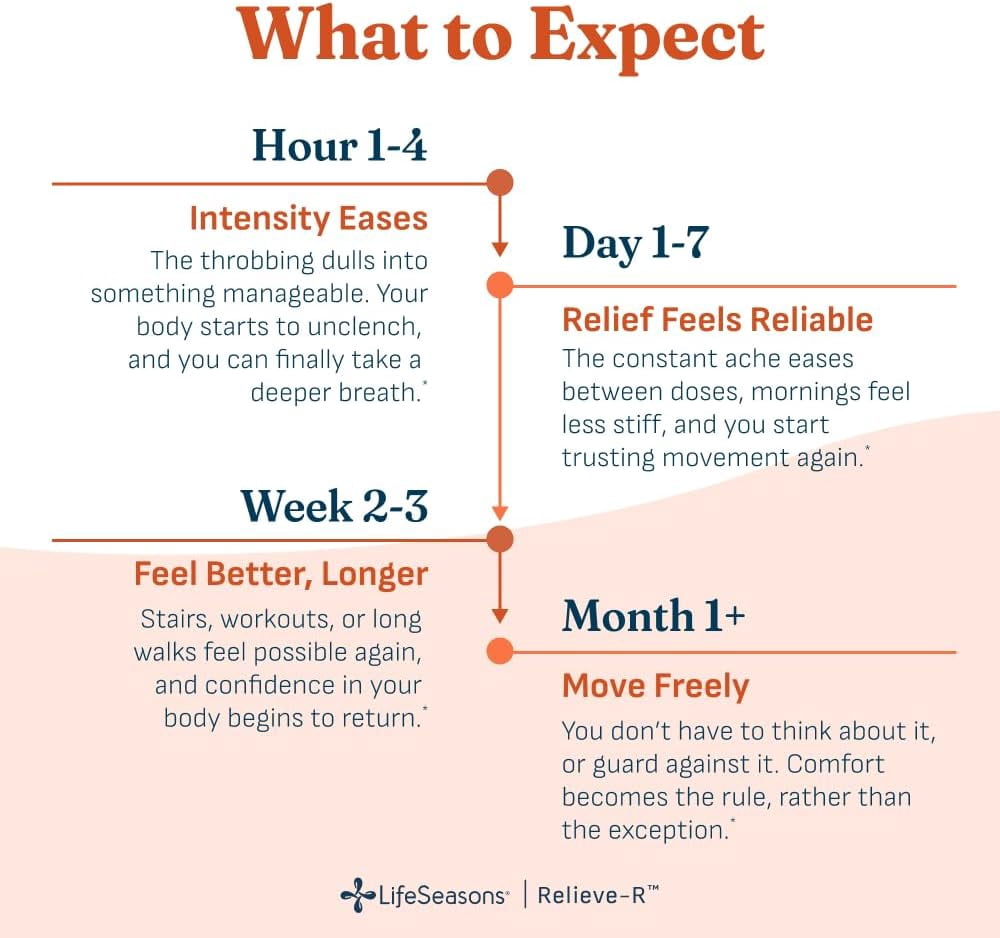 What to Expect

Hour 1-4

Intensity Eases

The throbbing dulls into something manageable. Your body starts to unclench, and you can finally take a deeper breath.*

Day 1-7

Relief Feels Reliable

The constant ache eases between doses, mornings feel less stiff, and you start trusting movement again.*

Week 2-3

Feel Better, Longer

Stairs, workouts, or long walks feel possible again, and confidence in your body begins to return.*

Month 1+

Move Freely

You don't have to think about it, or guard against it. Comfort becomes the rule, rather than the exception.*

LifeSeasons® | Relieve-R™